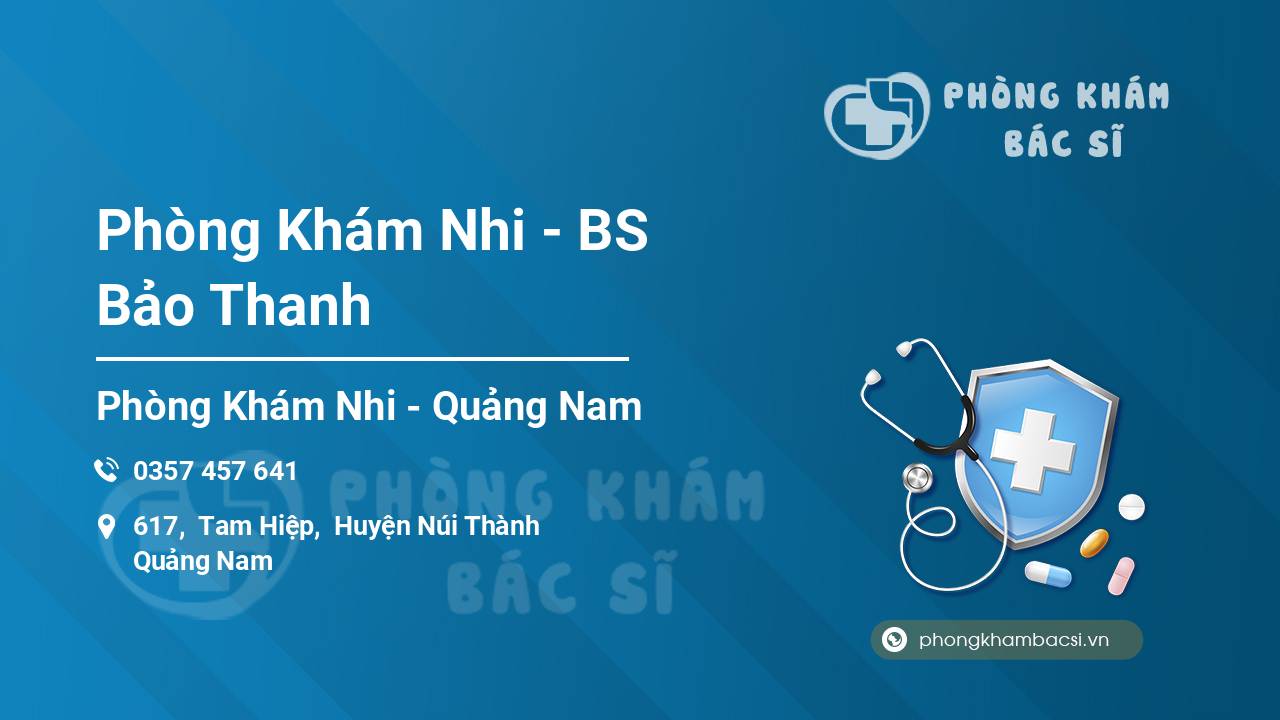 PHÒNG KHÁM BÁC SĨ

Phòng Khám Nhi - BS Bảo Thanh

Phòng Khám Nhi - Quảng Nam

0357 457 641

617, Tam Hiệp, Huyện Núi Thành Quảng Nam

PHÒNG KHÁM BÁC SĨ

phongkhambacsi.vn